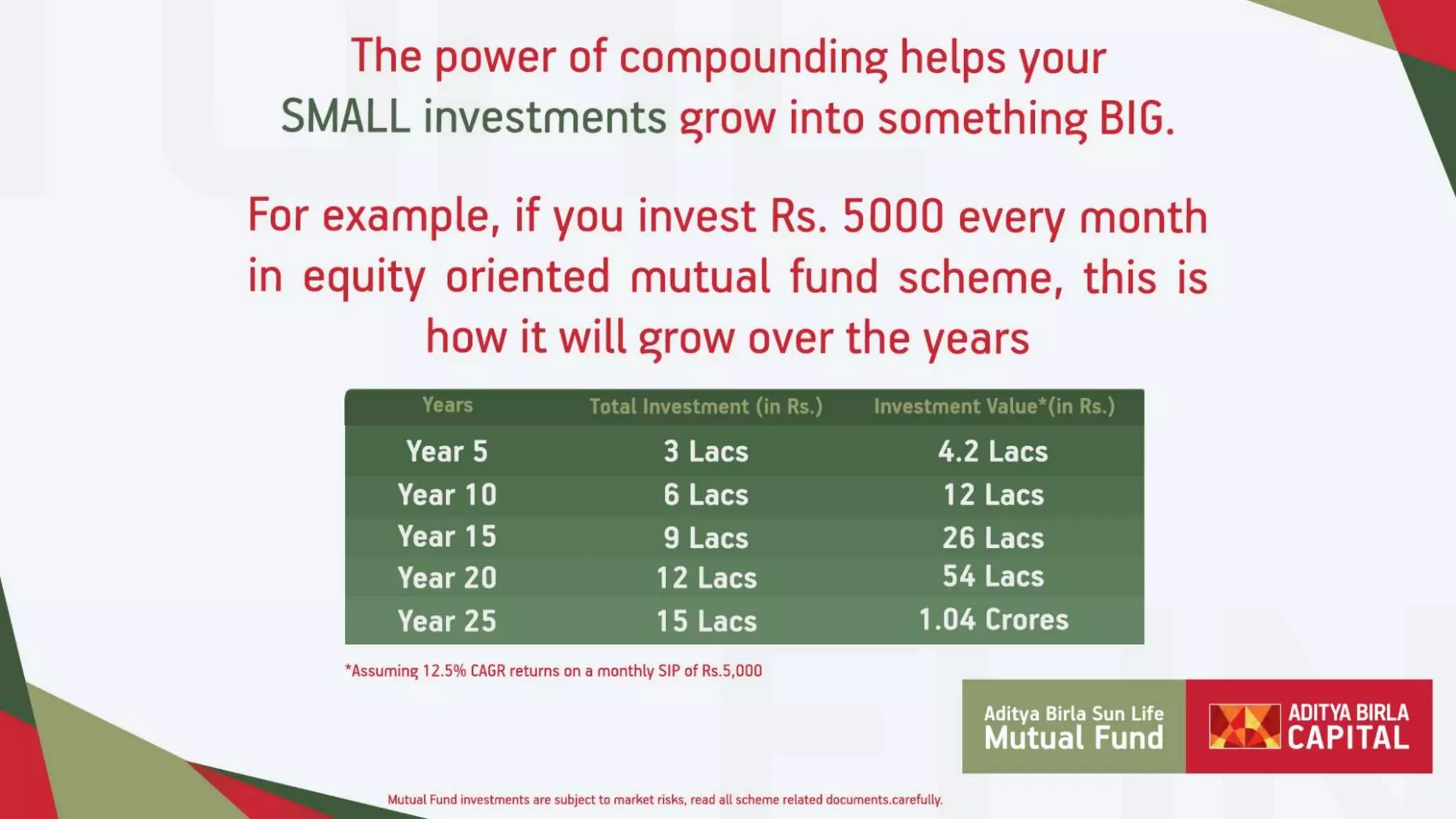 The power of compounding helps your SMALL investments grow into something BIG.

For example, if you invest Rs. 5000 every month in equity oriented mutual fund scheme, this is how it will grow over the years

| Years | Total Investment (in Rs.) | Investment Value*(in Rs.) |
|---|---|---|
| Year 5 | 3 Lacs | 4.2 Lacs |
| Year 10 | 6 Lacs | 12 Lacs |
| Year 15 | 9 Lacs | 26 Lacs |
| Year 20 | 12 Lacs | 54 Lacs |
| Year 25 | 15 Lacs | 1.04 Crores |

*Assuming 12.5% CAGR returns on a monthly SIP of Rs.5,000

Aditya Birla Sun Life Mutual Fund

ADITYA BIRLA CAPITAL

Mutual Fund investments are subject to market risks, read all scheme related documents.carefully.